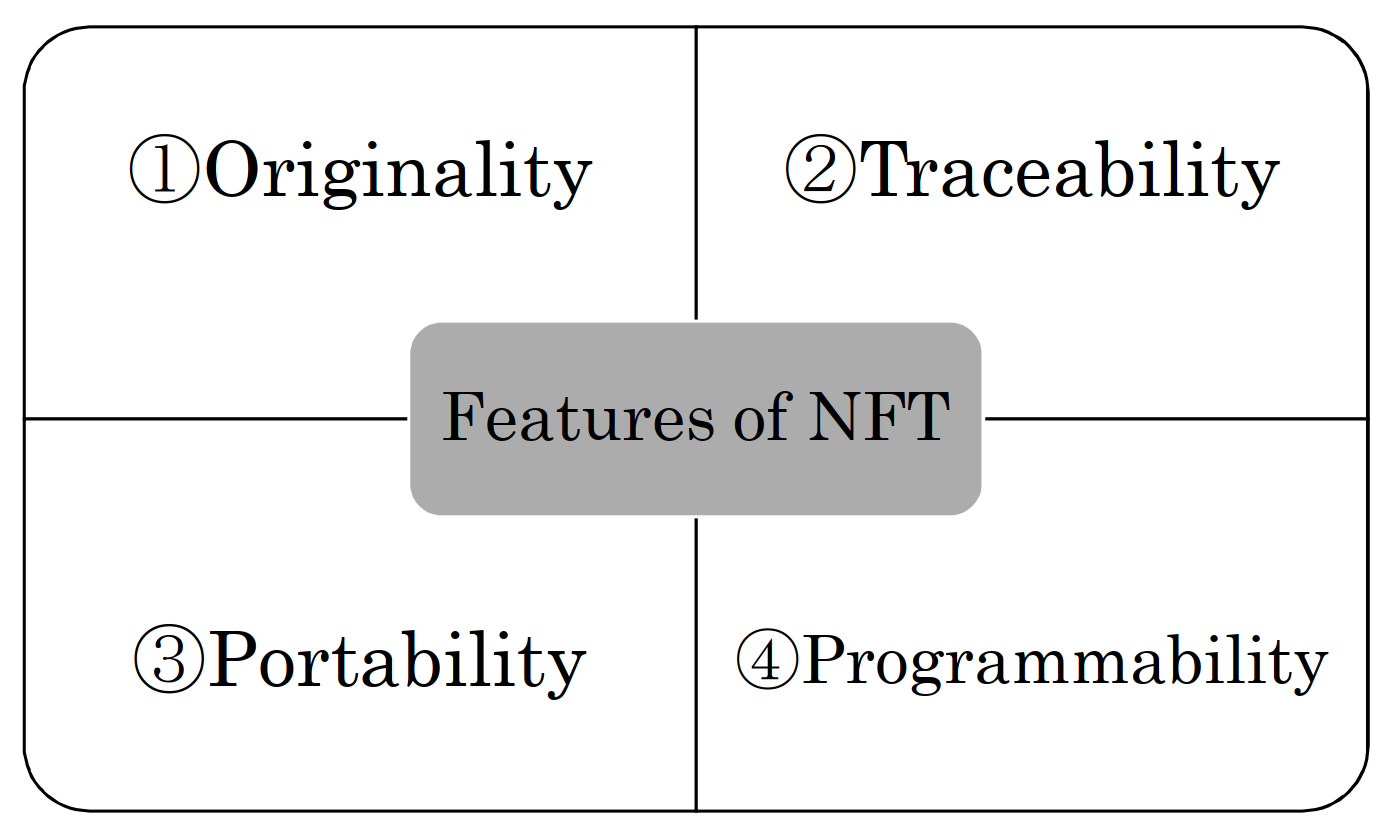 ①Originality

②Traceability

Features of NFT

③Portability

④Programmability